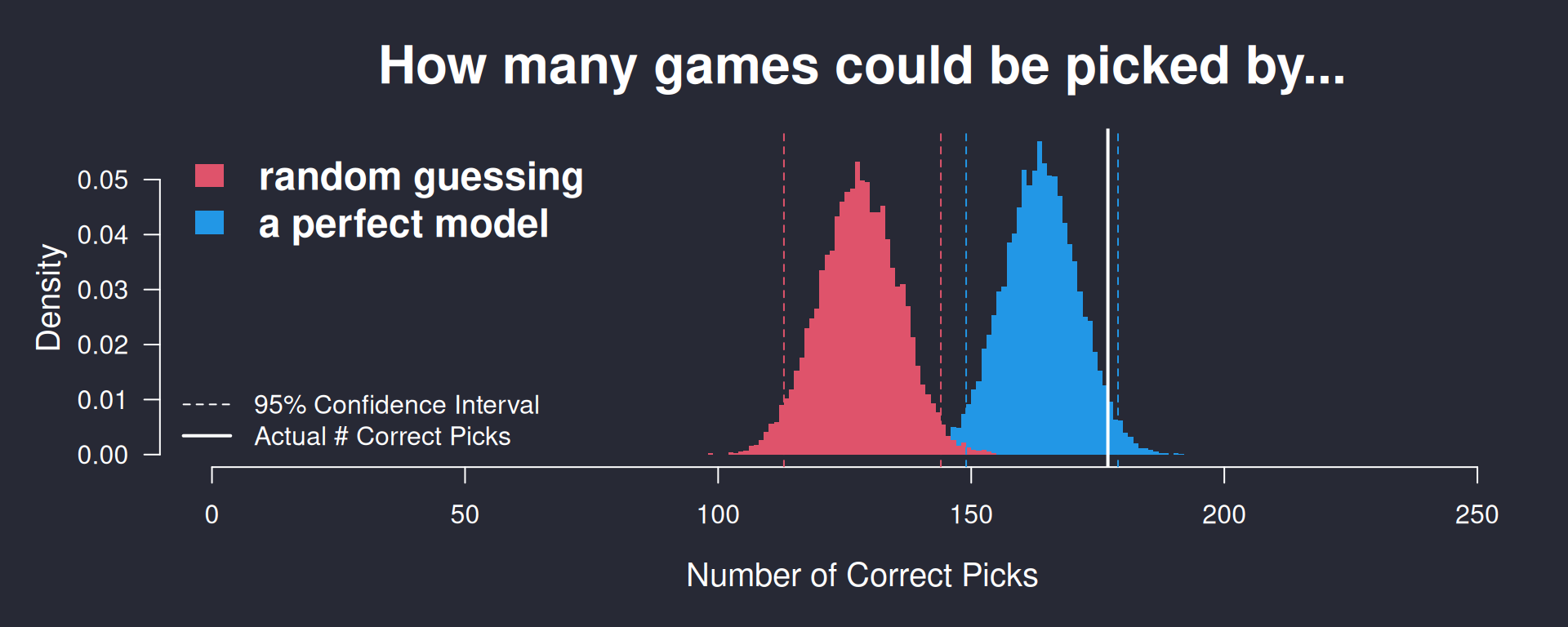 How many games could be picked by...

random guessing
a perfect model

95% Confidence Interval
Actual # Correct Picks

Density

0.05
0.04
0.03
0.02
0.01
0.00

0
50
100
150
200
250

Number of Correct Picks